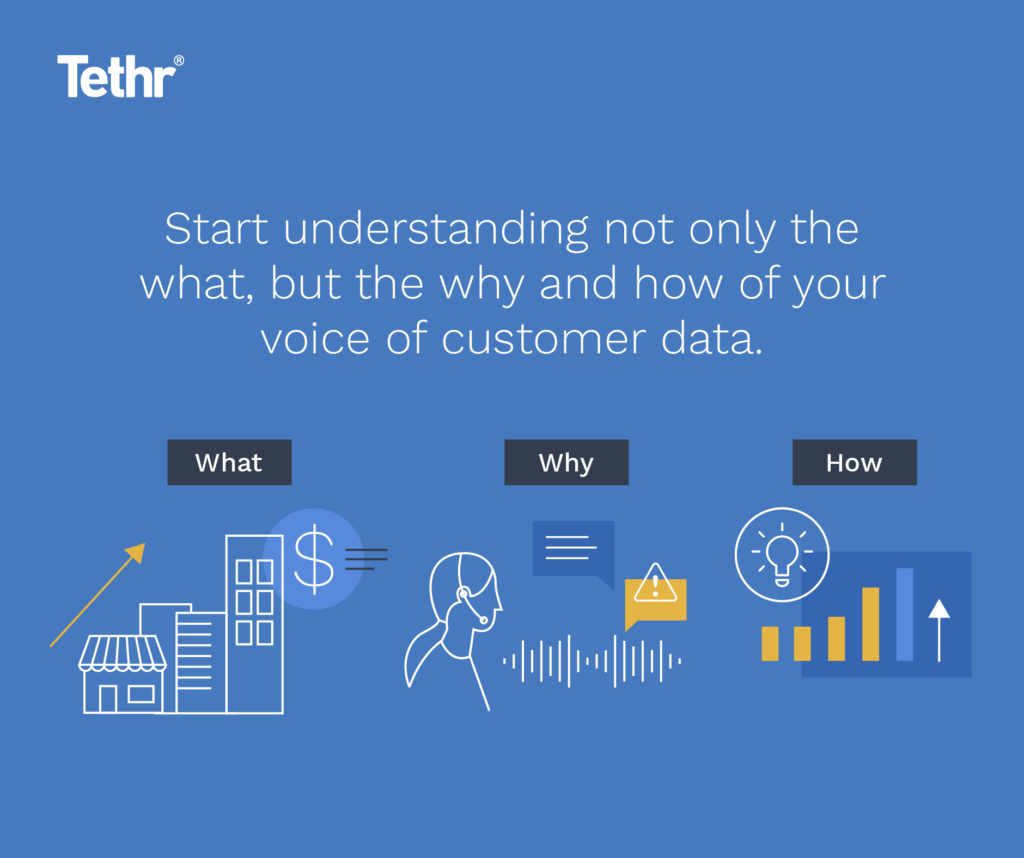 Tethr®

Start understanding not only the what, but the why and how of your voice of customer data.

What

Why

How

$